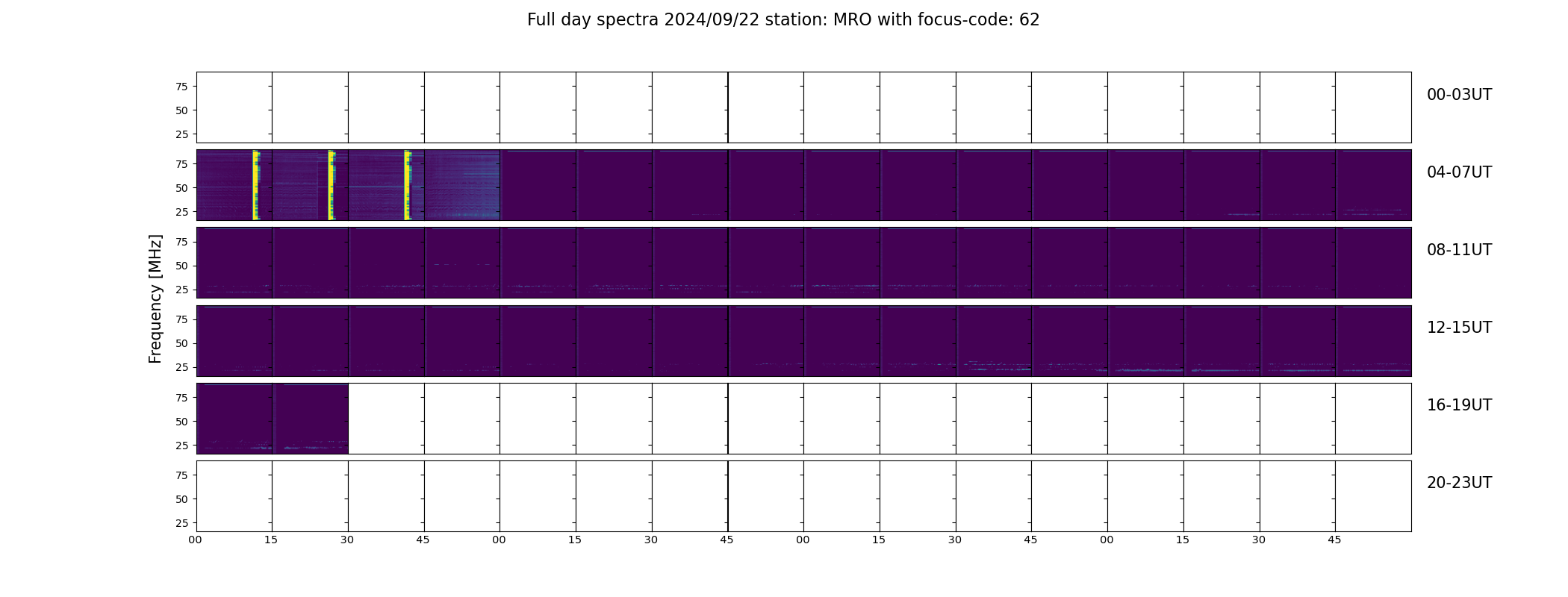 Full day spectra 2024/09/22 station: MRO with focus-code: 62

Frequency [MHz]

75
50
25

00-03UT

75
50
25

04-07UT

75
50
25

08-11UT

75
50
25

12-15UT

75
50
25

16-19UT

75
50
25

20-23UT

00 15 30 45 00 15 30 45 00 15 30 45 00 15 30 45